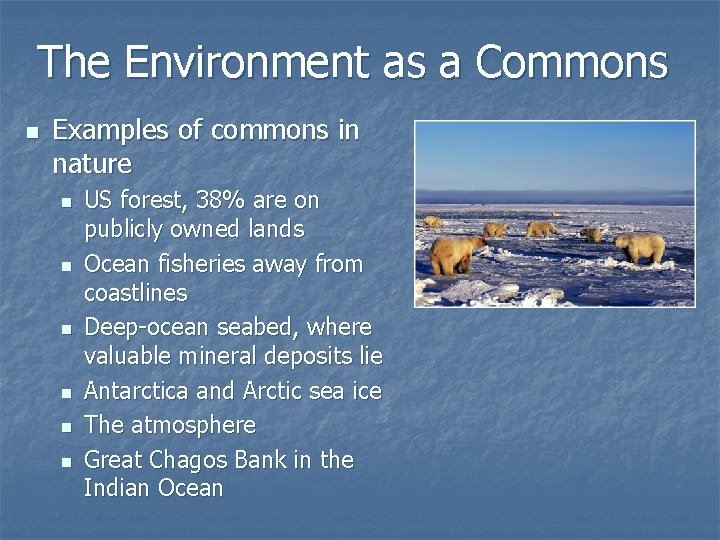 The Environment as a Commons

- Examples of commons in nature
  - US forest, 38% are on publicly owned lands
  - Ocean fisheries away from coastlines
  - Deep-ocean seabed, where valuable mineral deposits lie
  - Antarctica and Arctic sea ice
  - The atmosphere
  - Great Chagos Bank in the Indian Ocean